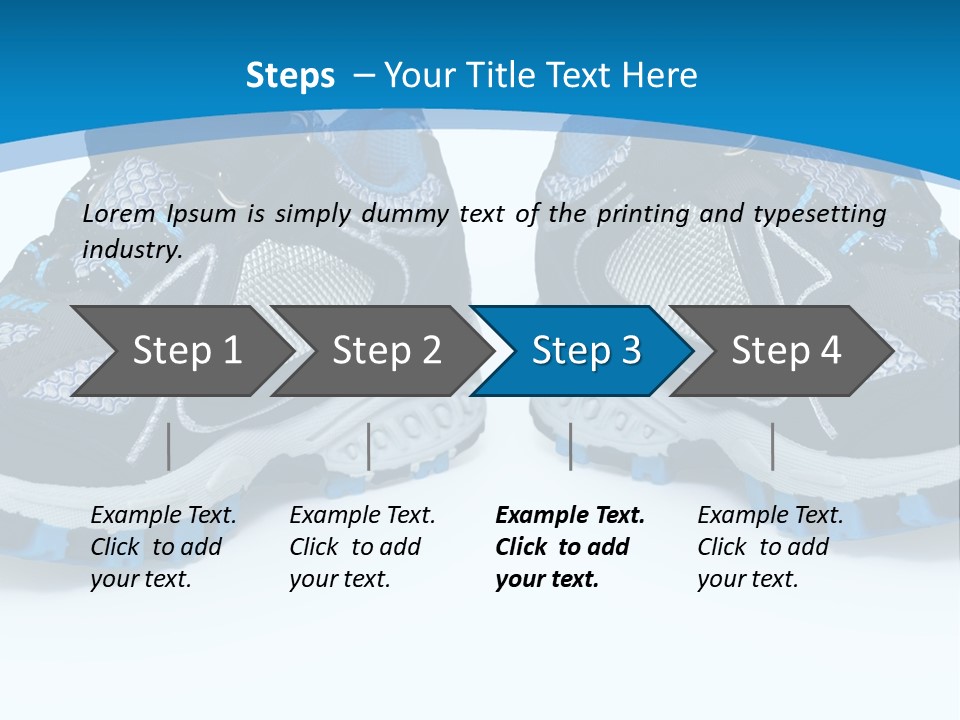 Steps – Your Title Text Here

Lorem Ipsum is simply dummy text of the printing and typesetting industry.

Step 1

Step 2

Step 3

Step 4

Example Text. Click to add your text.

Example Text. Click to add your text.

Example Text. Click to add your text.

Example Text. Click to add your text.